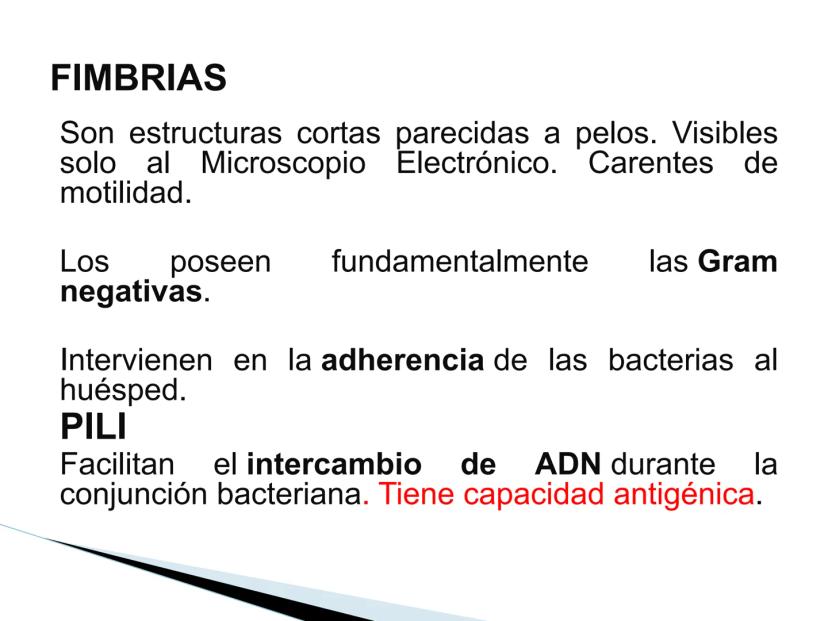 FIMBRIAS

Son estructuras cortas parecidas a pelos. Visibles solo al Microscopio Electrónico. Carentes de motilidad.

Los poseen fundamentalmente las Gram negativas.

Intervienen en la adherencia de las bacterias al huésped.

PILI

Facilitan el intercambio de ADN durante la conjunción bacteriana. Tiene capacidad antigénica.